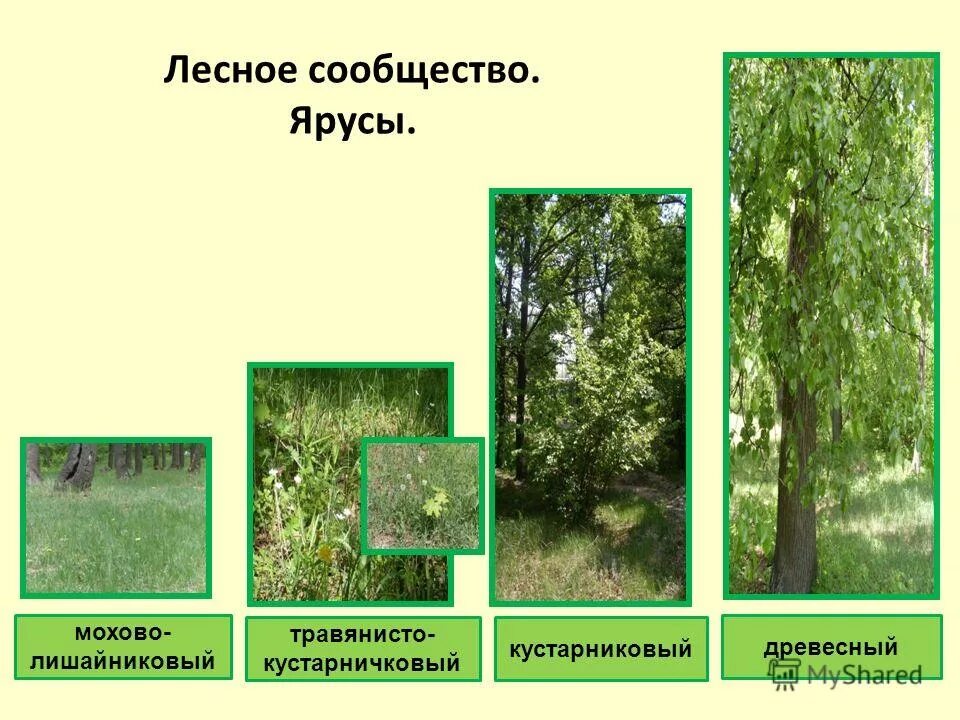 Лесное сообщество.
Ярусы.

мохово-лишайниковый

травянисто-кустарничковый

кустарниковый

древесный

MyShared